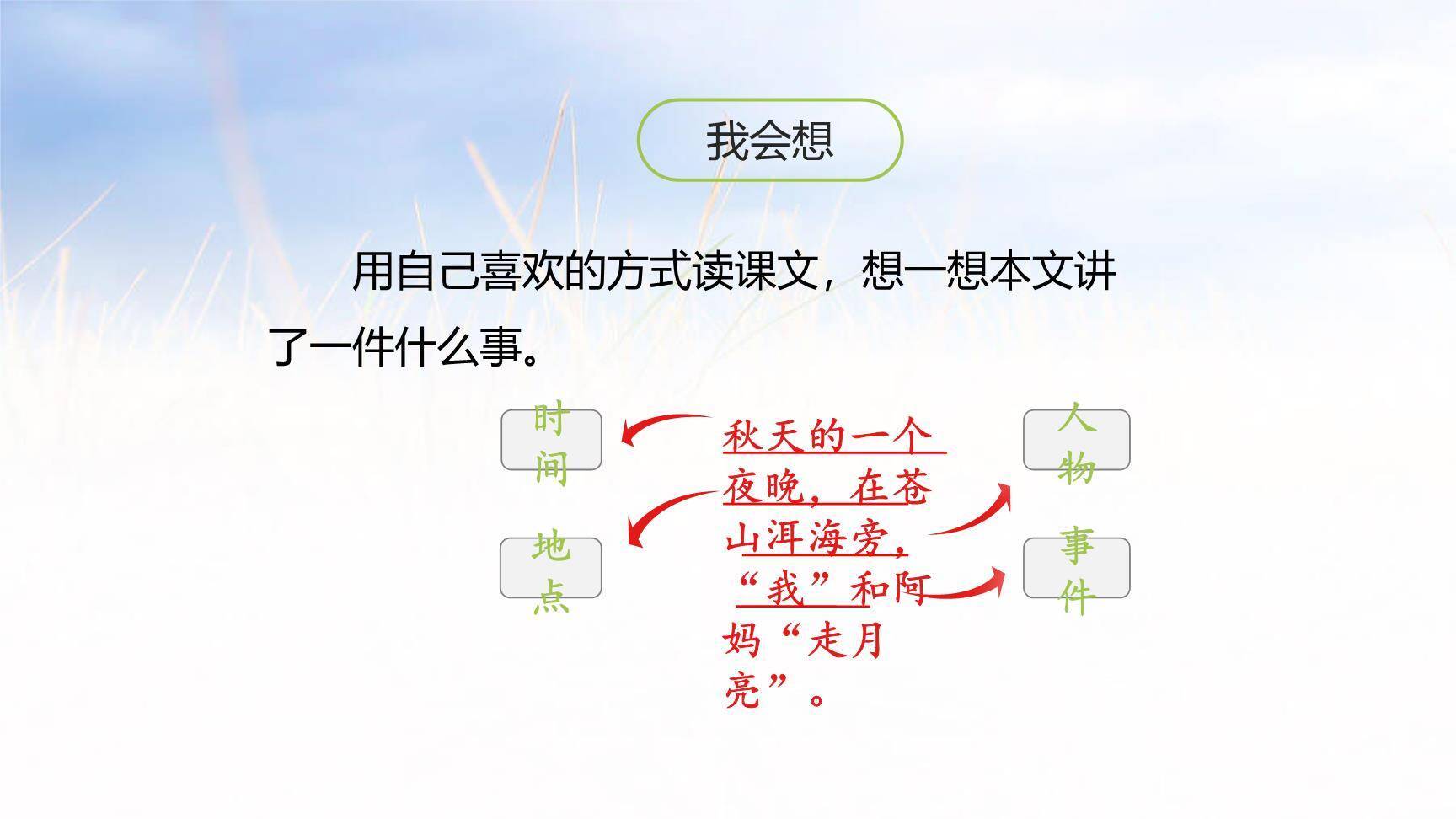 我会想

用自己喜欢的方式读课文，想一想本文讲了一件什么事。

时间

地点

秋天的一个夜晚，在苍山洱海旁，“我”和阿妈“走月亮”。

人物

事件